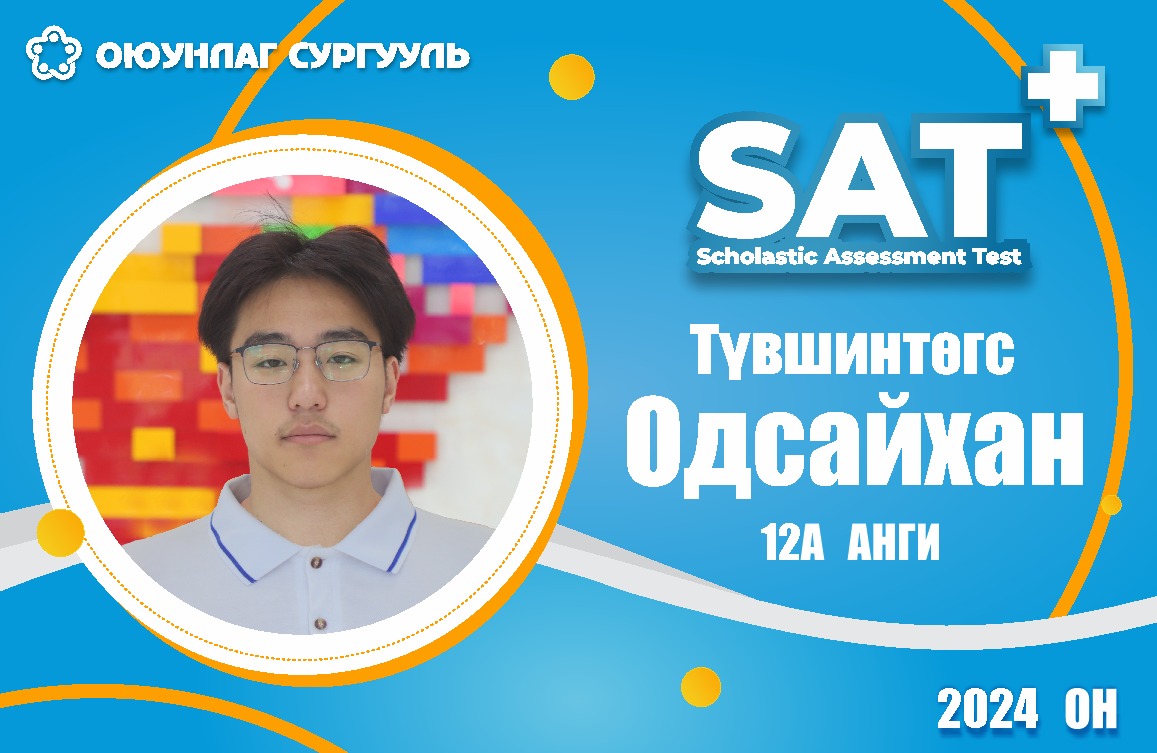 ОЮУНЛАГ СУРГУУЛЬ

SAT+
Scholastic Assessment Test

Түвшинтөгс
Одсайхан
12А АНГИ

2024 ОН